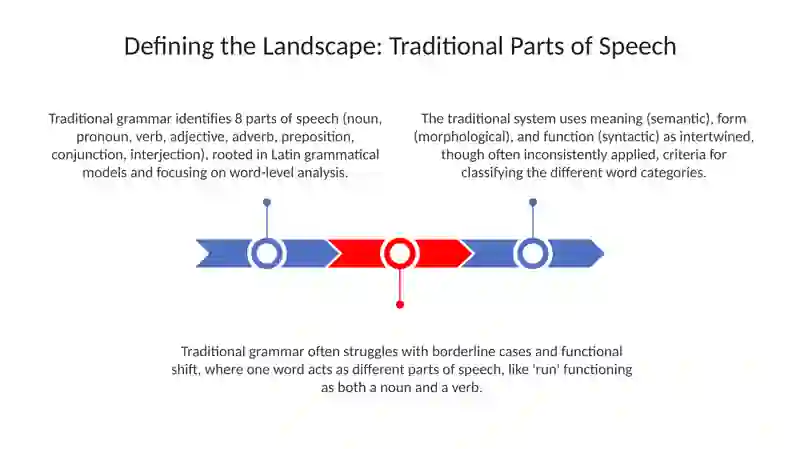 Defining the Landscape: Traditional Parts of Speech

Traditional grammar identifies 8 parts of speech (noun, pronoun, verb, adjective, adverb, preposition, conjunction, interjection), rooted in Latin grammatical models and focusing on word-level analysis.

The traditional system uses meaning (semantic), form (morphological), and function (syntactic) as intertwined, though often inconsistently applied, criteria for classifying the different word categories.

Traditional grammar often struggles with borderline cases and functional shift, where one word acts as different parts of speech, like 'run' functioning as both a noun and a verb.